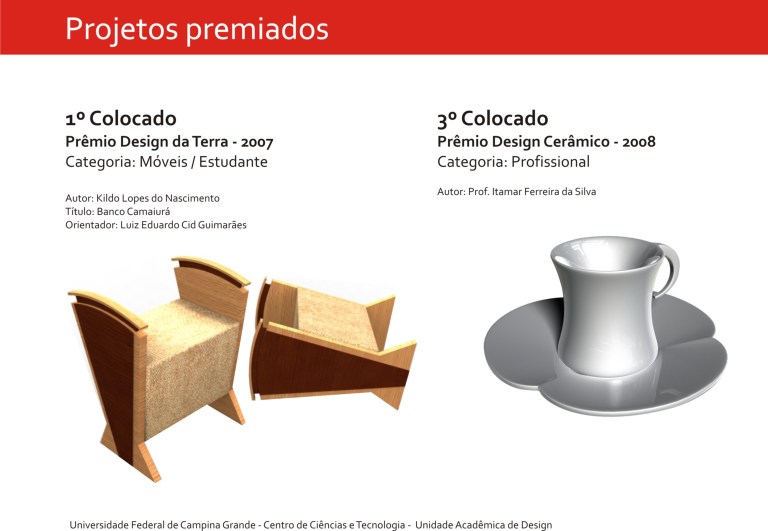 Projetos premiados

1º Colocado
Prêmio Design da Terra - 2007
Categoria: Móveis / Estudante

Autor: Kildo Lopes do Nascimento
Título: Banco Camaiurá
Orientador: Luiz Eduardo Cid Guimarães

3º Colocado
Prêmio Design Cerâmico - 2008
Categoria: Profissional

Autor: Prof. Itamar Ferreira da Silva

Universidade Federal de Campina Grande - Centro de Ciências e Tecnologia - Unidade Acadêmica de Design